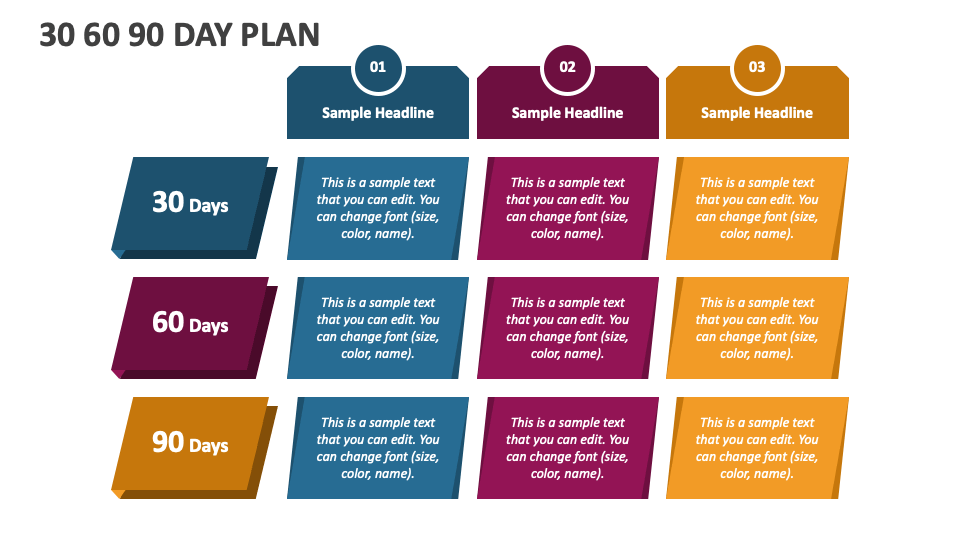 30 60 90 DAY PLAN

|  | 01 Sample Headline | 02 Sample Headline | 03 Sample Headline |
|---|---|---|---|
| 30 Days | This is a sample text that you can edit. You can change font (size, color, name). | This is a sample text that you can edit. You can change font (size, color, name). | This is a sample text that you can edit. You can change font (size, color, name). |
| 60 Days | This is a sample text that you can edit. You can change font (size, color, name). | This is a sample text that you can edit. You can change font (size, color, name). | This is a sample text that you can edit. You can change font (size, color, name). |
| 90 Days | This is a sample text that you can edit. You can change font (size, color, name). | This is a sample text that you can edit. You can change font (size, color, name). | This is a sample text that you can edit. You can change font (size, color, name). |